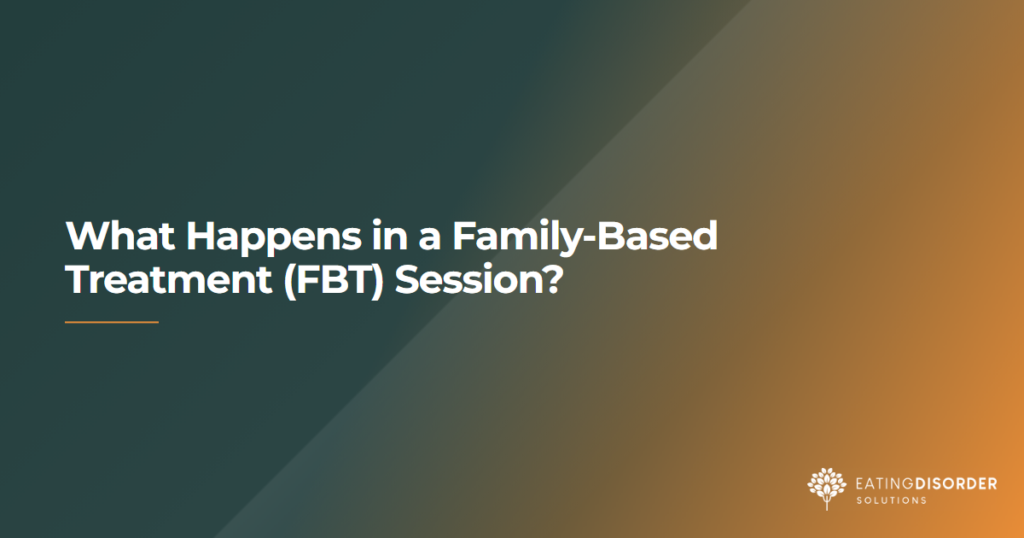 What Happens in a Family-Based Treatment (FBT) Session?

EATINGDISORDER
SOLUTIONS